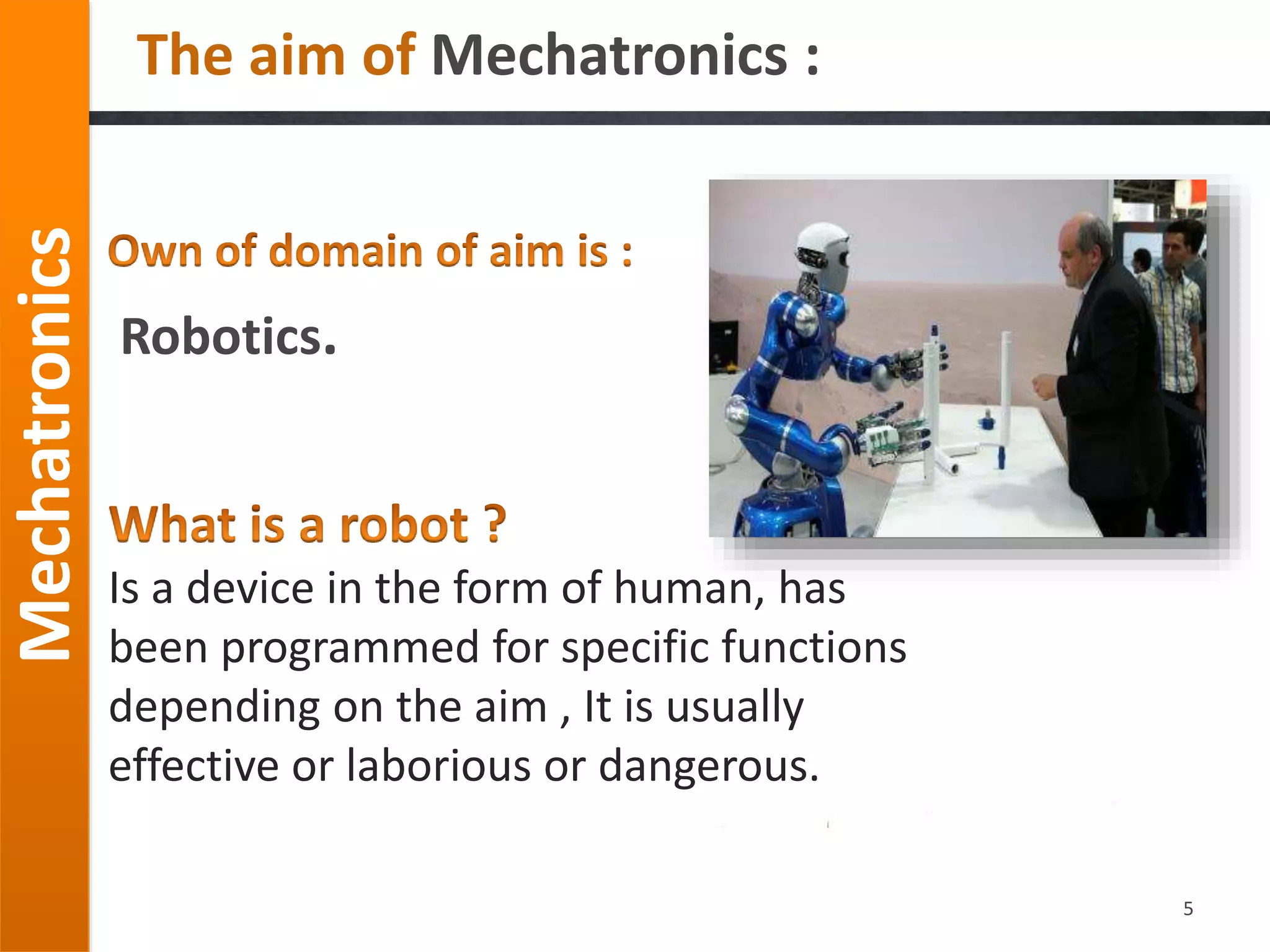 Mechatronics

The aim of Mechatronics :

Own of domain of aim is :

Robotics.

What is a robot ?

Is a device in the form of human, has been programmed for specific functions depending on the aim , It is usually effective or laborious or dangerous.

5